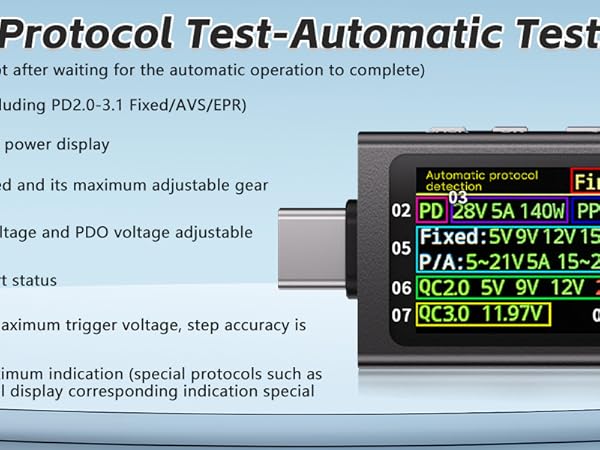 Protocol Test-Automatic Test

ot after waiting for the automatic operation to complete)

luding PD2.0-3.1 Fixed/AVS/EPR)

power display

ed and its maximum adjustable gear

ltage and PDO voltage adjustable

rt status

aximum trigger voltage, step accuracy is

imum indication (special protocols such as l display corresponding indication special

Automatic protocol detection

Fi

03

02 PD 28V 5A 140W PP

05 Fixed:5V 9V 12V 15

P/A:5~21V 5A 15~2

06 QC2.0 5V 9V 12V 2

07 QC3.0 11.97V

0